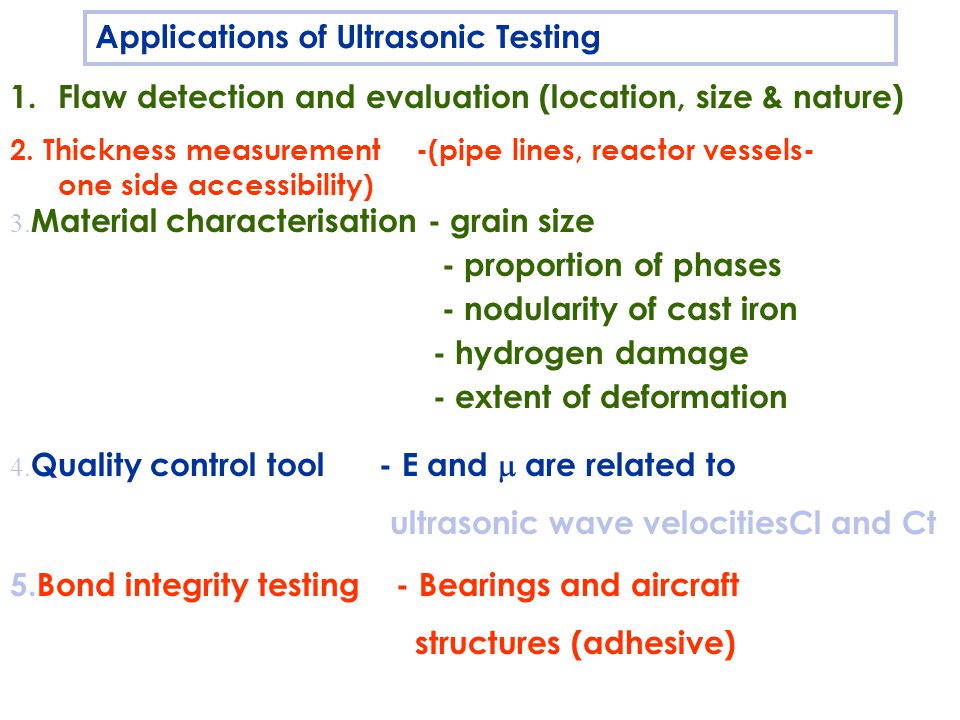 Applications of Ultrasonic Testing

1. Flaw detection and evaluation (location, size & nature)

2. Thickness measurement -(pipe lines, reactor vessels- one side accessibility)

3. Material characterisation - grain size
- proportion of phases
- nodularity of cast iron
- hydrogen damage
- extent of deformation

4. Quality control tool - E and $\mu$ are related to
ultrasonic wave velocitiesCl and Ct

5. Bond integrity testing - Bearings and aircraft
structures (adhesive)